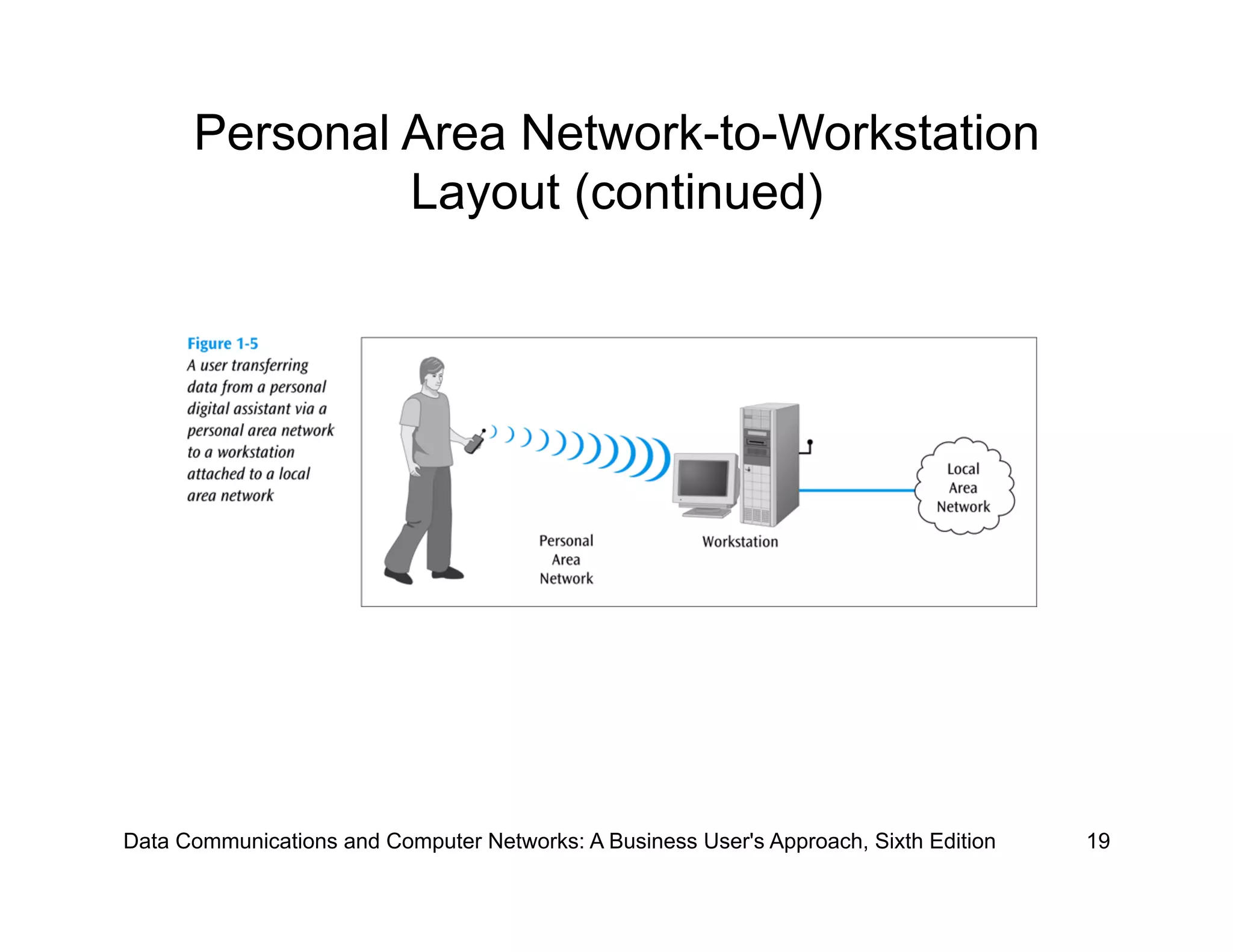 Personal Area Network-to-Workstation Layout (continued)

Figure 1-5
A user transferring data from a personal digital assistant via a personal area network to a workstation attached to a local area network

Personal Area Network

Workstation

Local Area Network

Data Communications and Computer Networks: A Business User's Approach, Sixth Edition

19